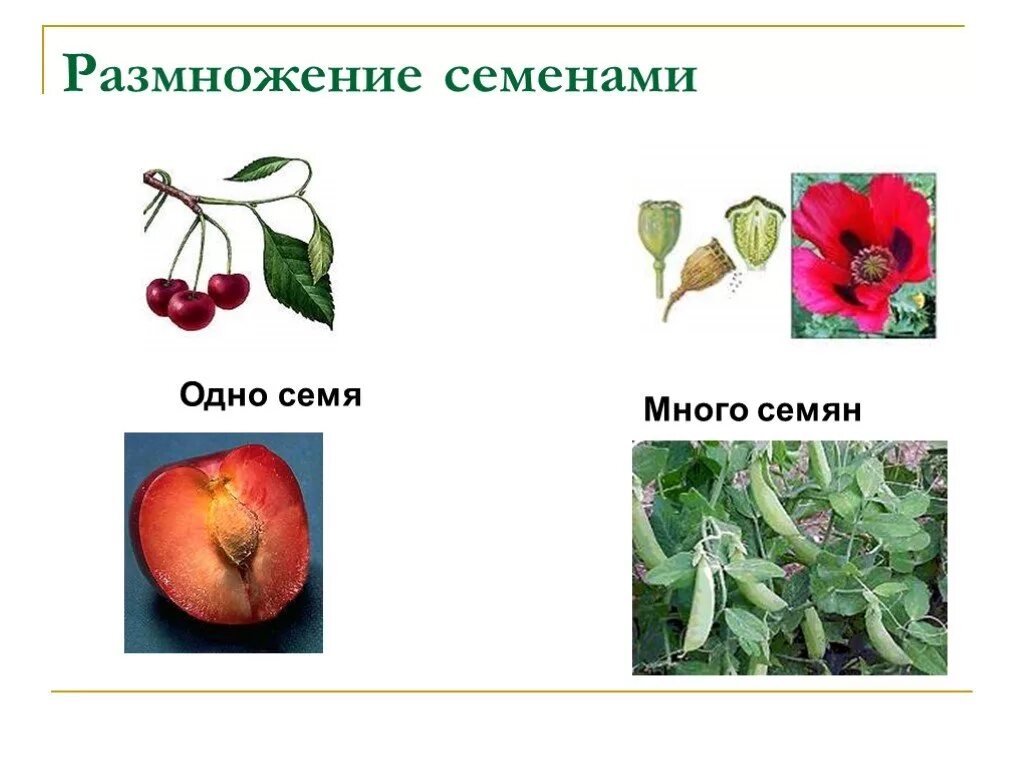 Размножение семенами

Одно семя

Много семян